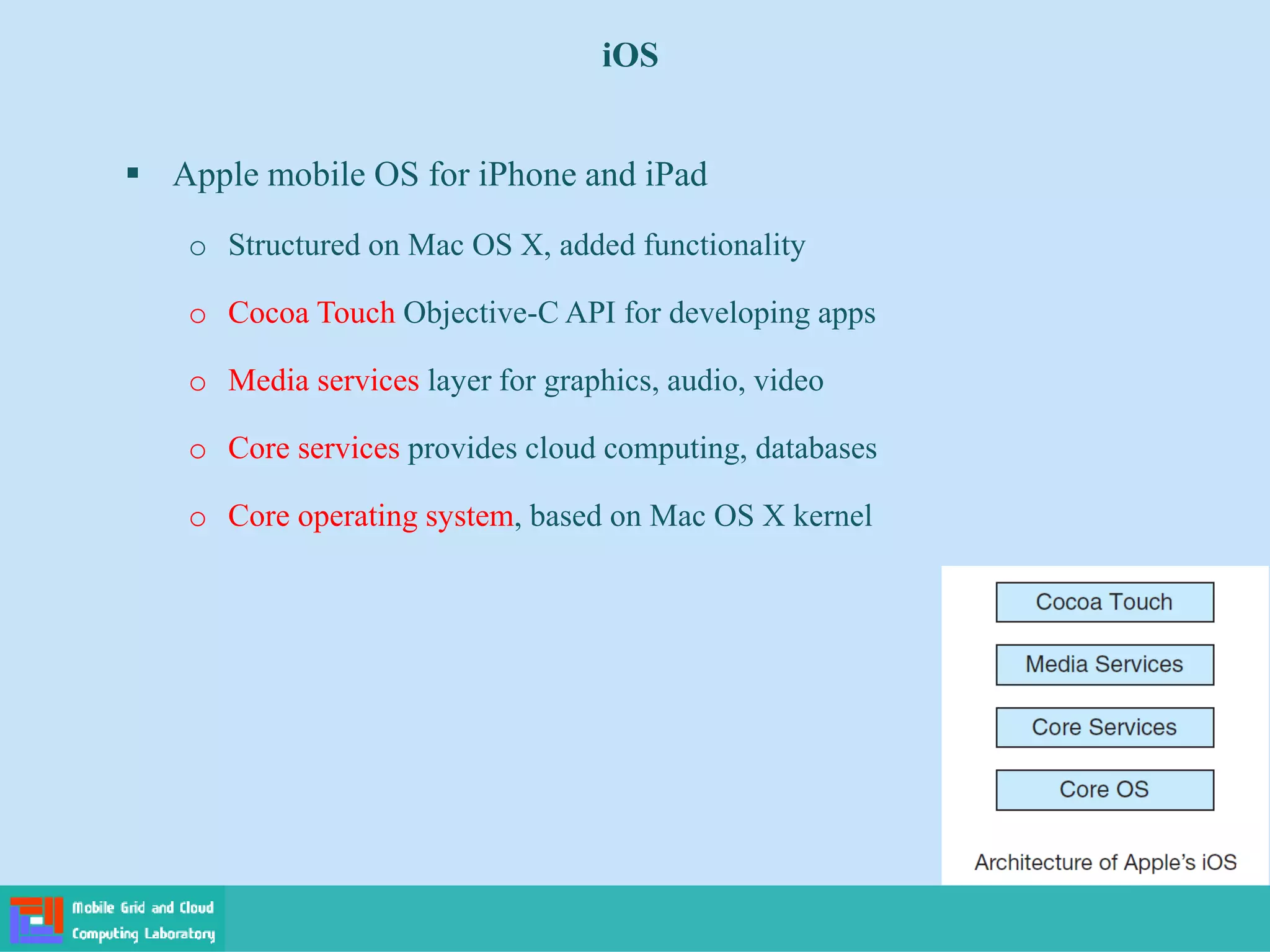 iOS

▪ Apple mobile OS for iPhone and iPad

o Structured on Mac OS X, added functionality

o Cocoa Touch Objective-C API for developing apps

o Media services layer for graphics, audio, video

o Core services provides cloud computing, databases

o Core operating system, based on Mac OS X kernel

Cocoa Touch

Media Services

Core Services

Core OS

Architecture of Apple's iOS

Mobile Grid and Cloud Computing Laboratory